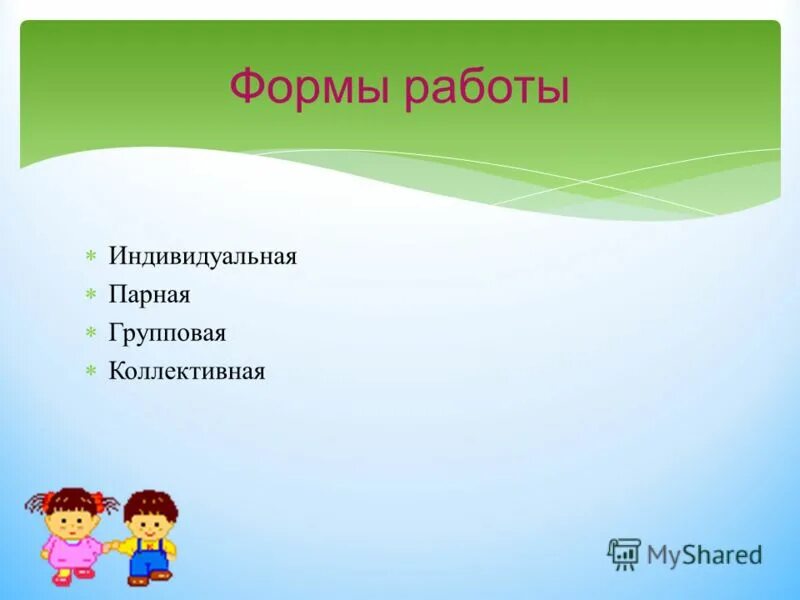 Формы работы

* Индивидуальная
* Парная
* Групповая
* Коллективная

MyShared